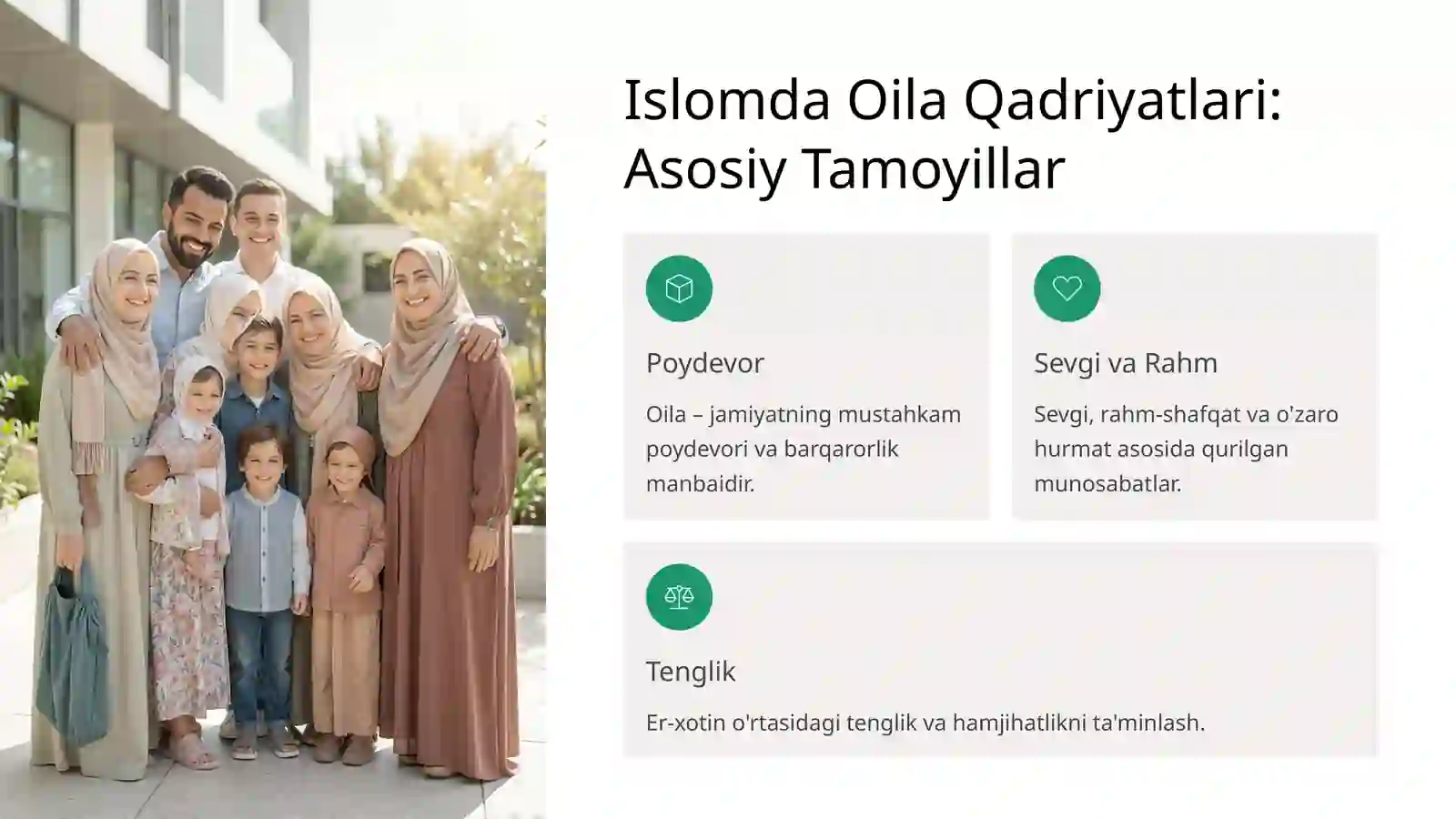 Islomda Oila Qadriyatlari: Asosiy Tamoyillar

Poydevor

Oila – jamiyatning mustahkam poydevori va barqarorlik manbaidir.

Sevgi va Rahm

Sevgi, rahm-shafqat va o'zaro hurmat asosida qurilgan munosabatlar.

Tenglik

Er-xotin o'rtasidagi tenglik va hamjihatlikni ta'minlash.